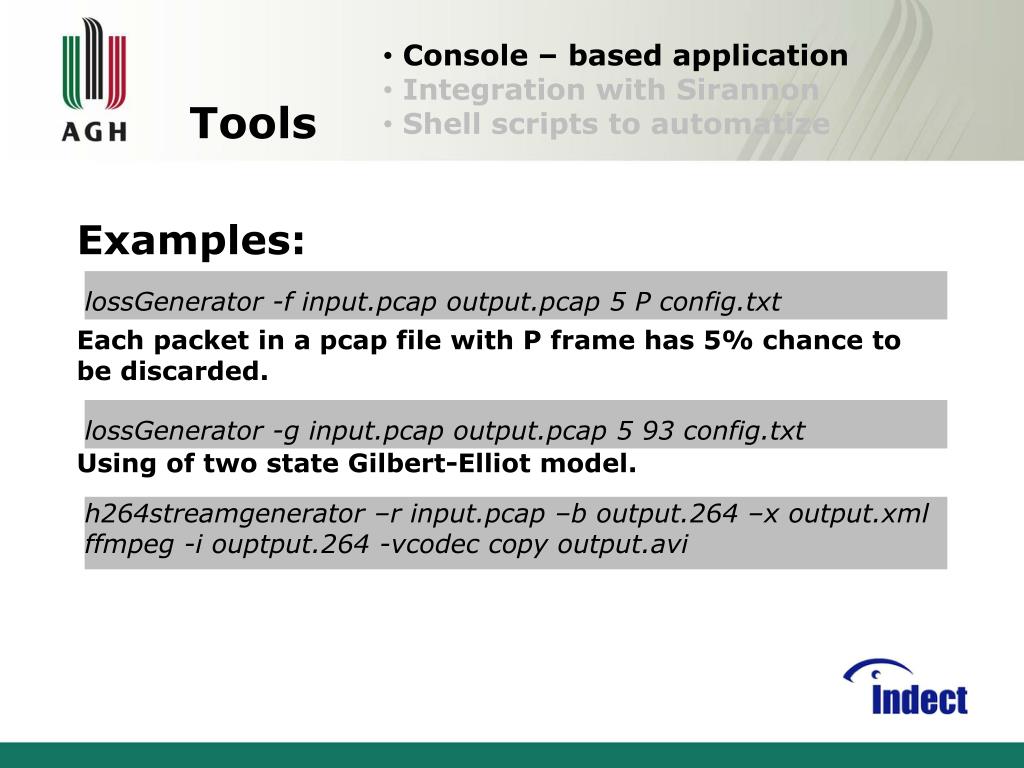 AGH

Tools

• Console – based application
• Integration with Sirannon
• Shell scripts to automatize

Examples:

lossGenerator -f input.pcap output.pcap 5 P config.txt

Each packet in a pcap file with P frame has 5% chance to be discarded.

lossGenerator -g input.pcap output.pcap 5 93 config.txt

Using of two state Gilbert-Elliot model.

h264streamgenerator –r input.pcap –b output.264 –x output.xml
ffmpeg -i ouptput.264 -vcodec copy output.avi

Indect